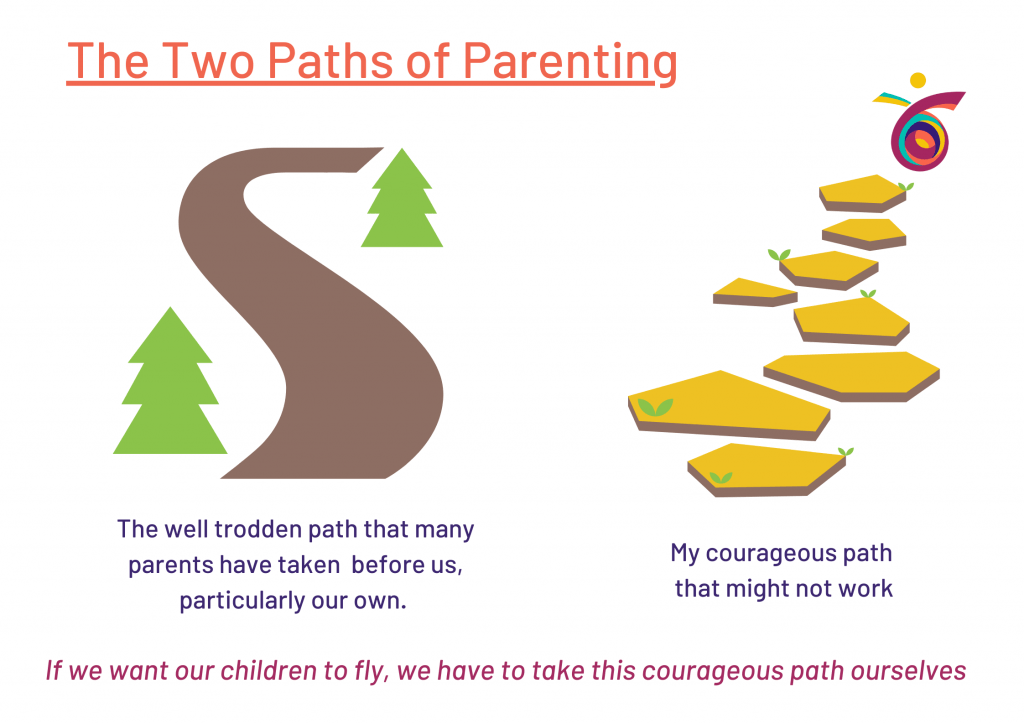 The Two Paths of Parenting

The well trodden path that many parents have taken before us, particularly our own.

My courageous path that might not work

If we want our children to fly, we have to take this courageous path ourselves